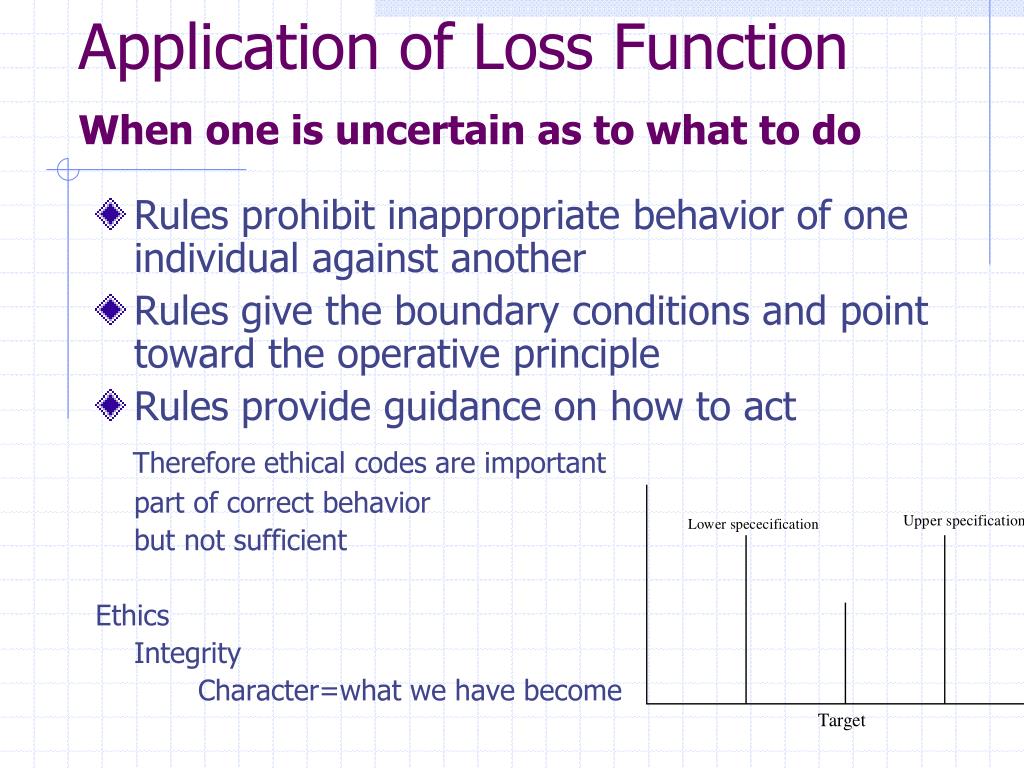 Application of Loss Function

When one is uncertain as to what to do

Rules prohibit inappropriate behavior of one individual against another

Rules give the boundary conditions and point toward the operative principle

Rules provide guidance on how to act

Therefore ethical codes are important part of correct behavior but not sufficient

Ethics
Integrity
Character=what we have become

Lower spececification

Upper specification

Target